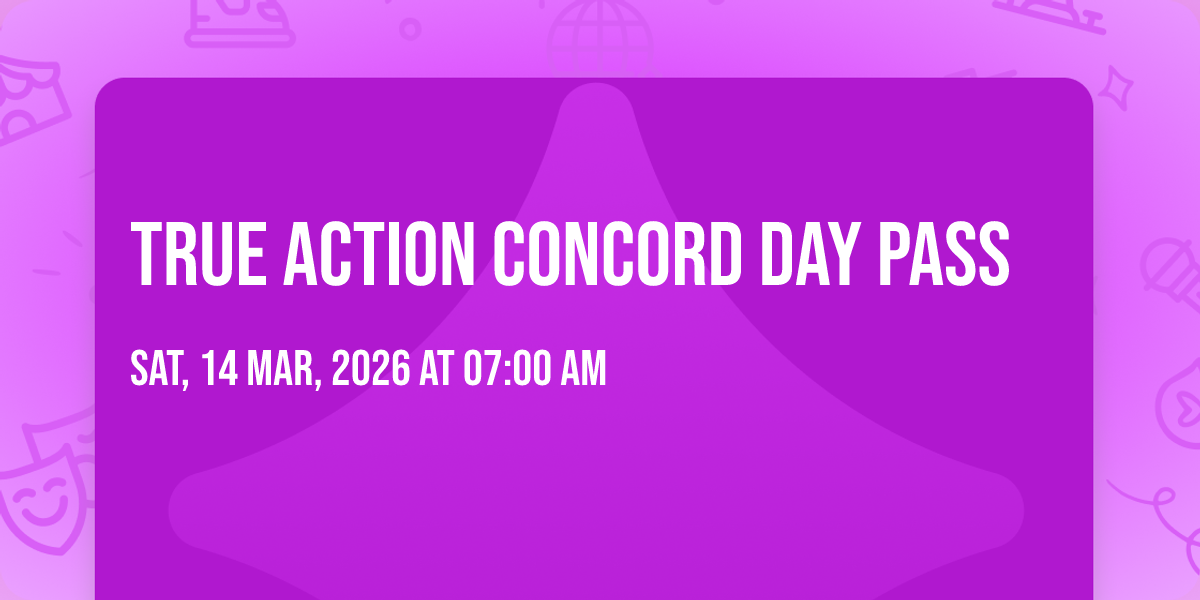 TRUE ACTION CONCORD DAY PASS

SAT, 14 MAR, 2026 AT 07:00 AM